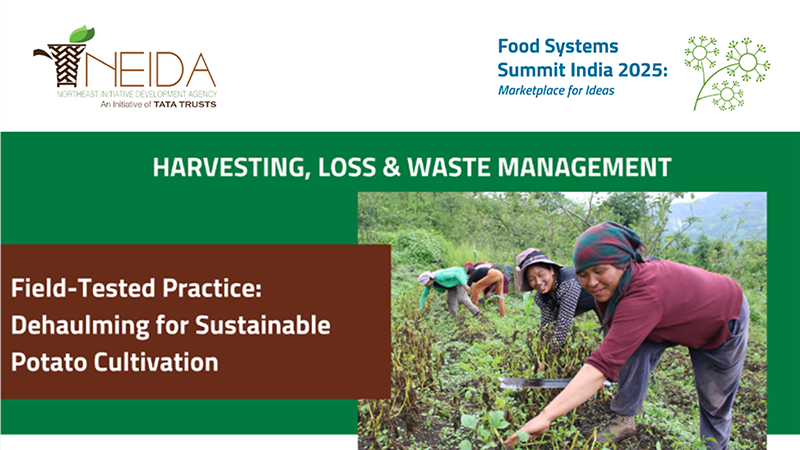 NEIDA
NORTHEAST INITIATIVE DEVELOPMENT AGENCY
An Initiative of TATA TRUSTS

Food Systems Summit India 2025:
Marketplace for Ideas

HARVESTING, LOSS & WASTE MANAGEMENT

Field-Tested Practice: Dehaulming for Sustainable Potato Cultivation